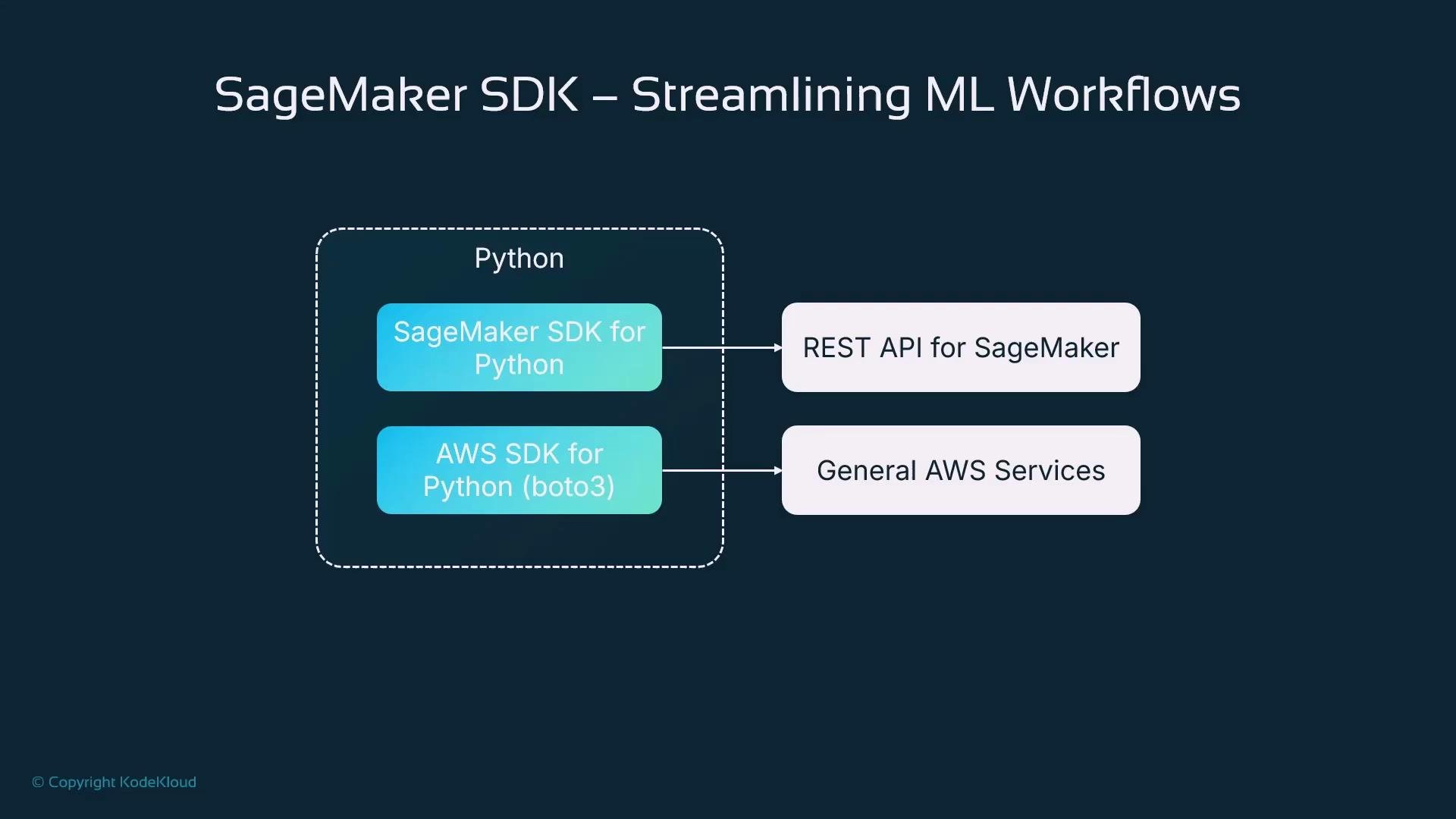 SageMaker SDK – Streamlining ML Workflows

Python

SageMaker SDK for Python

AWS SDK for Python (boto3)

REST API for SageMaker

General AWS Services

© Copyright KodeKloud